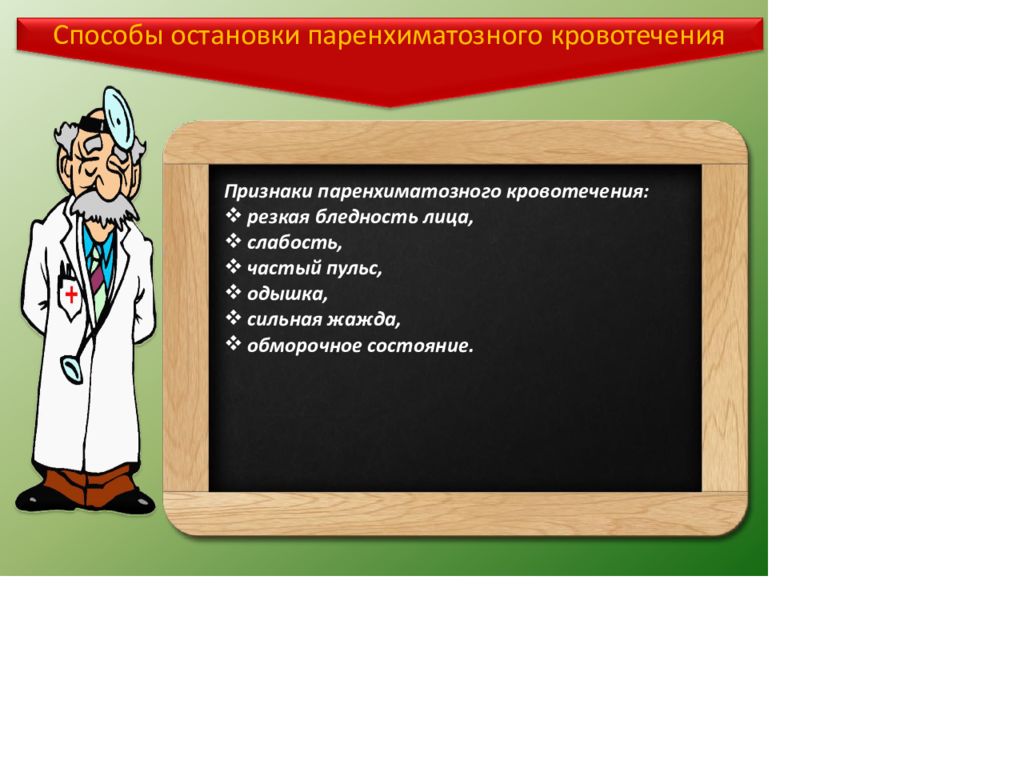 Способы остановки паренхиматозного кровотечения

Признаки паренхиматозного кровотечения:
❖ резкая бледность лица,
❖ слабость,
❖ частый пульс,
❖ одышка,
❖ сильная жажда,
❖ обморочное состояние.